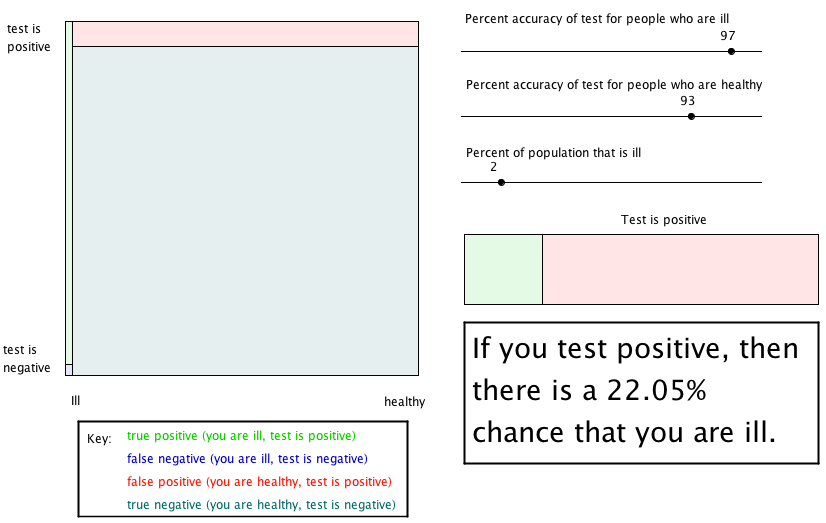 test is positive

test is negative

Ill

healthy

Key: true positive (you are ill, test is positive)
false negative (you are ill, test is negative)
false positive (you are healthy, test is positive)
true negative (you are healthy, test is negative)

Percent accuracy of test for people who are ill
97

Percent accuracy of test for people who are healthy
93

Percent of population that is ill
2

Test is positive

If you test positive, then there is a 22.05% chance that you are ill.